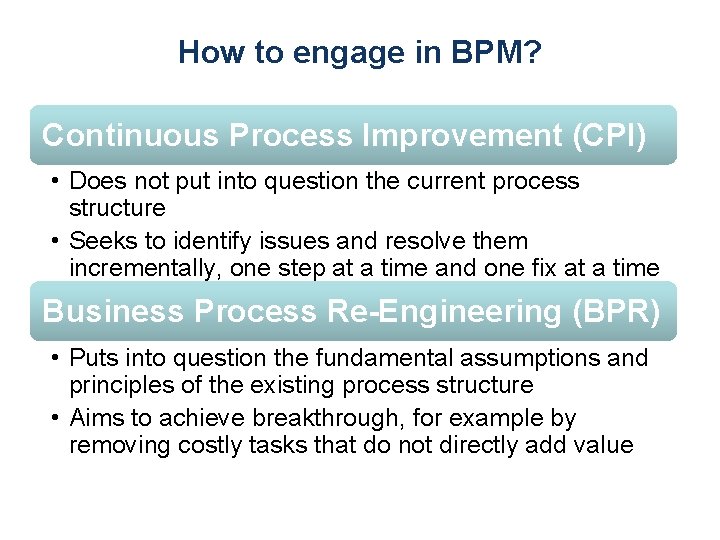 How to engage in BPM?

Continuous Process Improvement (CPI)

• Does not put into question the current process structure
• Seeks to identify issues and resolve them incrementally, one step at a time and one fix at a time

Business Process Re-Engineering (BPR)

• Puts into question the fundamental assumptions and principles of the existing process structure
• Aims to achieve breakthrough, for example by removing costly tasks that do not directly add value